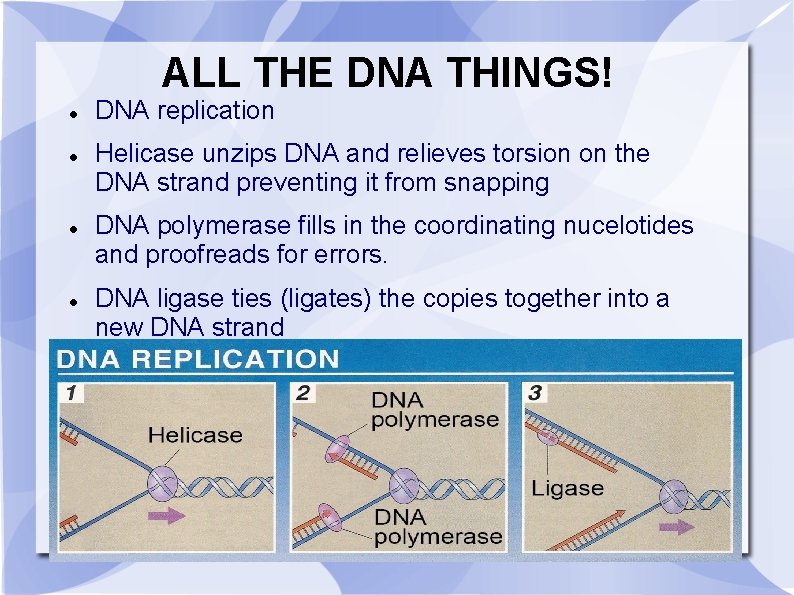 ALL THE DNA THINGS!

- DNA replication
- Helicase unzips DNA and relieves torsion on the DNA strand preventing it from snapping
- DNA polymerase fills in the coordinating nucelotides and proofreads for errors.
- DNA ligase ties (ligates) the copies together into a new DNA strand

DNA REPLICATION

1
Helicase

2
DNA polymerase
DNA polymerase

3
Ligase